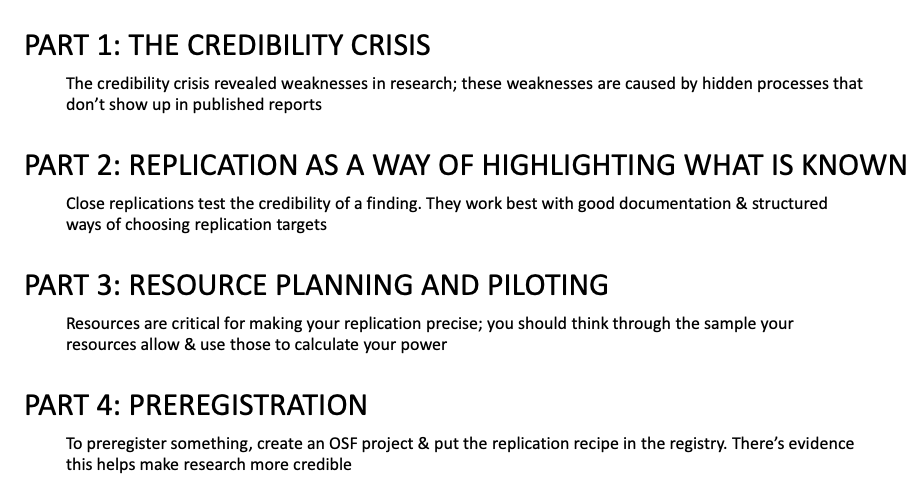 PART 1: THE CREDIBILITY CRISIS

The credibility crisis revealed weaknesses in research; these weaknesses are caused by hidden processes that don't show up in published reports

PART 2: REPLICATION AS A WAY OF HIGHLIGHTING WHAT IS KNOWN

Close replications test the credibility of a finding. They work best with good documentation & structured ways of choosing replication targets

PART 3: RESOURCE PLANNING AND PILOTING

Resources are critical for making your replication precise; you should think through the sample your resources allow & use those to calculate your power

PART 4: PREREGISTRATION

To preregister something, create an OSF project & put the replication recipe in the registry. There's evidence this helps make research more credible